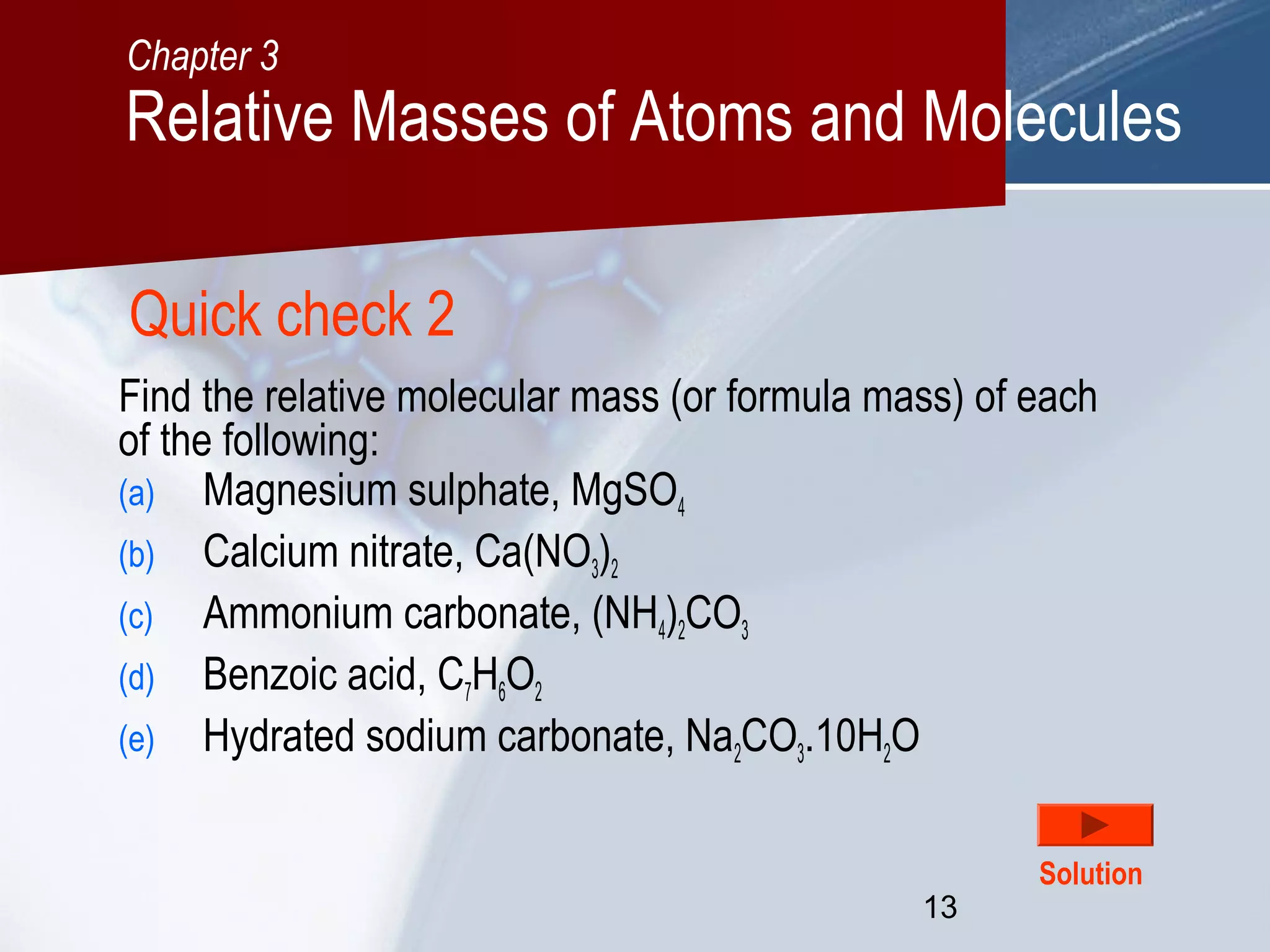 Chapter 3

Relative Masses of Atoms and Molecules

Quick check 2

Find the relative molecular mass (or formula mass) of each of the following:

(a) Magnesium sulphate, $MgSO_4$

(b) Calcium nitrate, $Ca(NO_3)_2$

(c) Ammonium carbonate, $(NH_4)_2CO_3$

(d) Benzoic acid, $C_7H_6O_2$

(e) Hydrated sodium carbonate, $Na_2CO_3.10H_2O$

Solution

13